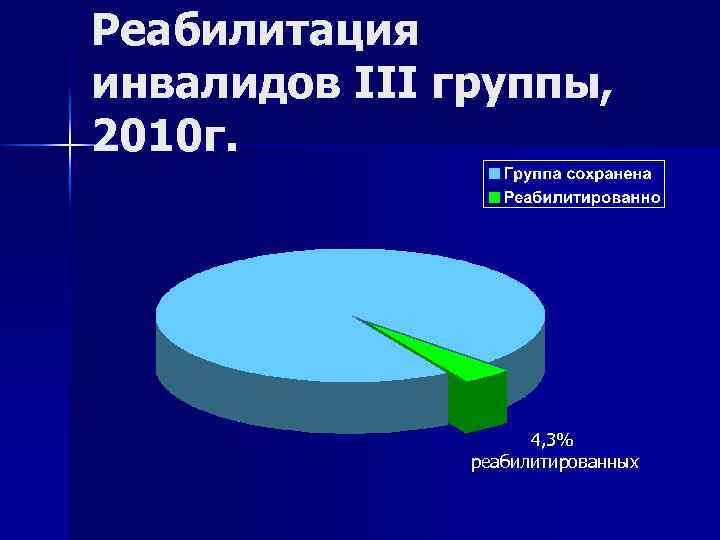 Реабилитация инвалидов III группы, 2010г.

Группа сохранена
Реабилитированно

4,3% реабилитированных